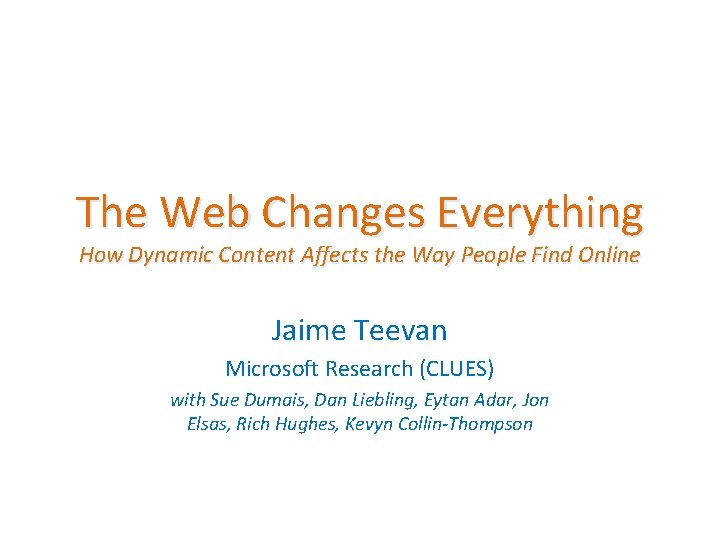 The Web Changes Everything
How Dynamic Content Affects the Way People Find Online

Jaime Teevan
Microsoft Research (CLUES)
with Sue Dumais, Dan Liebling, Eytan Adar, Jon Elsas, Rich Hughes, Kevyn Collin-Thompson